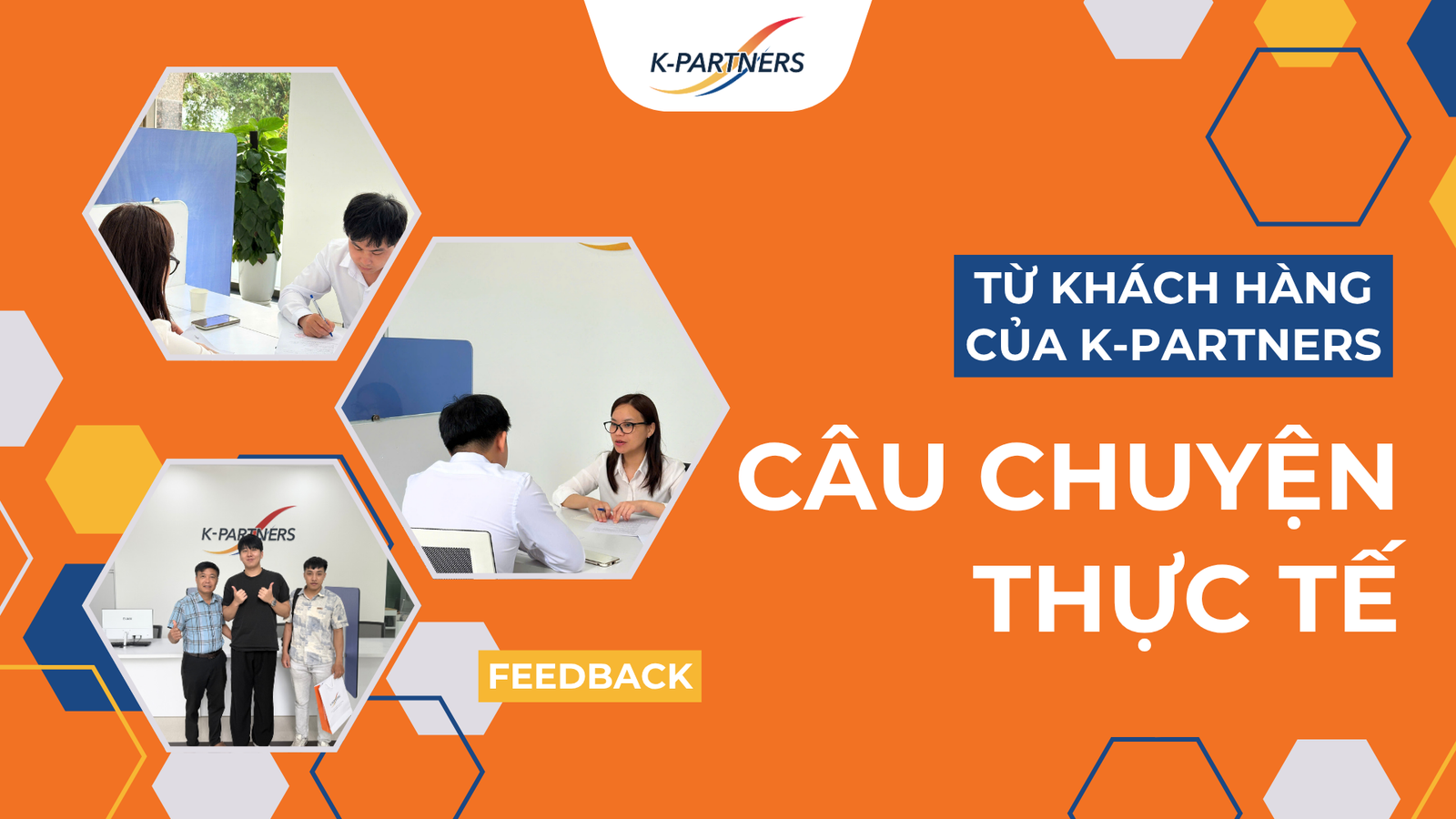 K-PARTNERS

K-PARTNERS

TỪ KHÁCH HÀNG CỦA K-PARTNERS

CÂU CHUYỆN THỰC TẾ

FEEDBACK